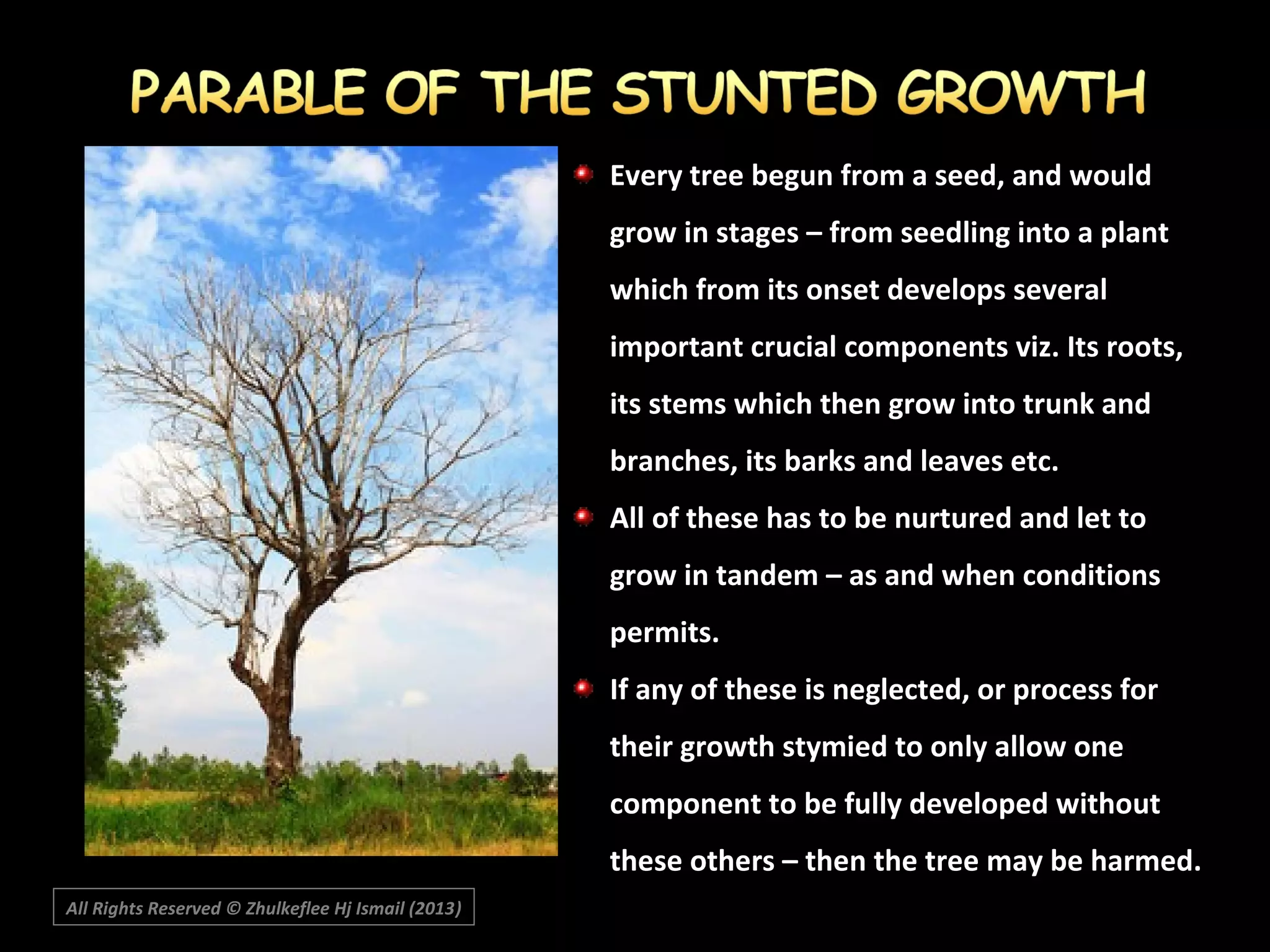 PARABLE OF THE STUNTED GROWTH

Every tree begun from a seed, and would grow in stages – from seedling into a plant which from its onset develops several important crucial components viz. Its roots, its stems which then grow into trunk and branches, its barks and leaves etc.

All of these has to be nurtured and let to grow in tandem – as and when conditions permits.

If any of these is neglected, or process for their growth stymied to only allow one component to be fully developed without these others – then the tree may be harmed.

All Rights Reserved © Zhulkeflee Hj Ismail (2013)